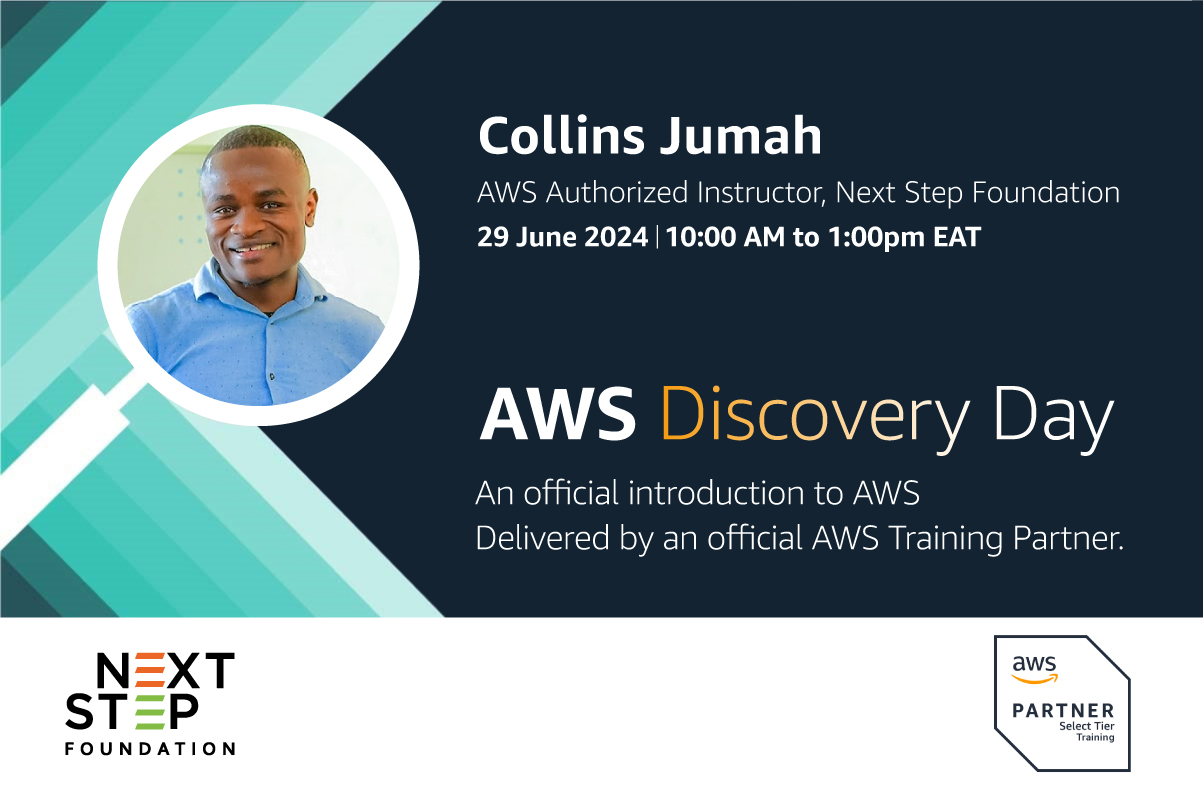 Collins Jumah

AWS Authorized Instructor, Next Step Foundation

29 June 2024 | 10:00 AM to 1:00pm EAT

AWS Discovery Day

An official introduction to AWS
Delivered by an official AWS Training Partner.

NEXT
STEP
FOUNDATION

aws
PARTNER
Select Tier
Training